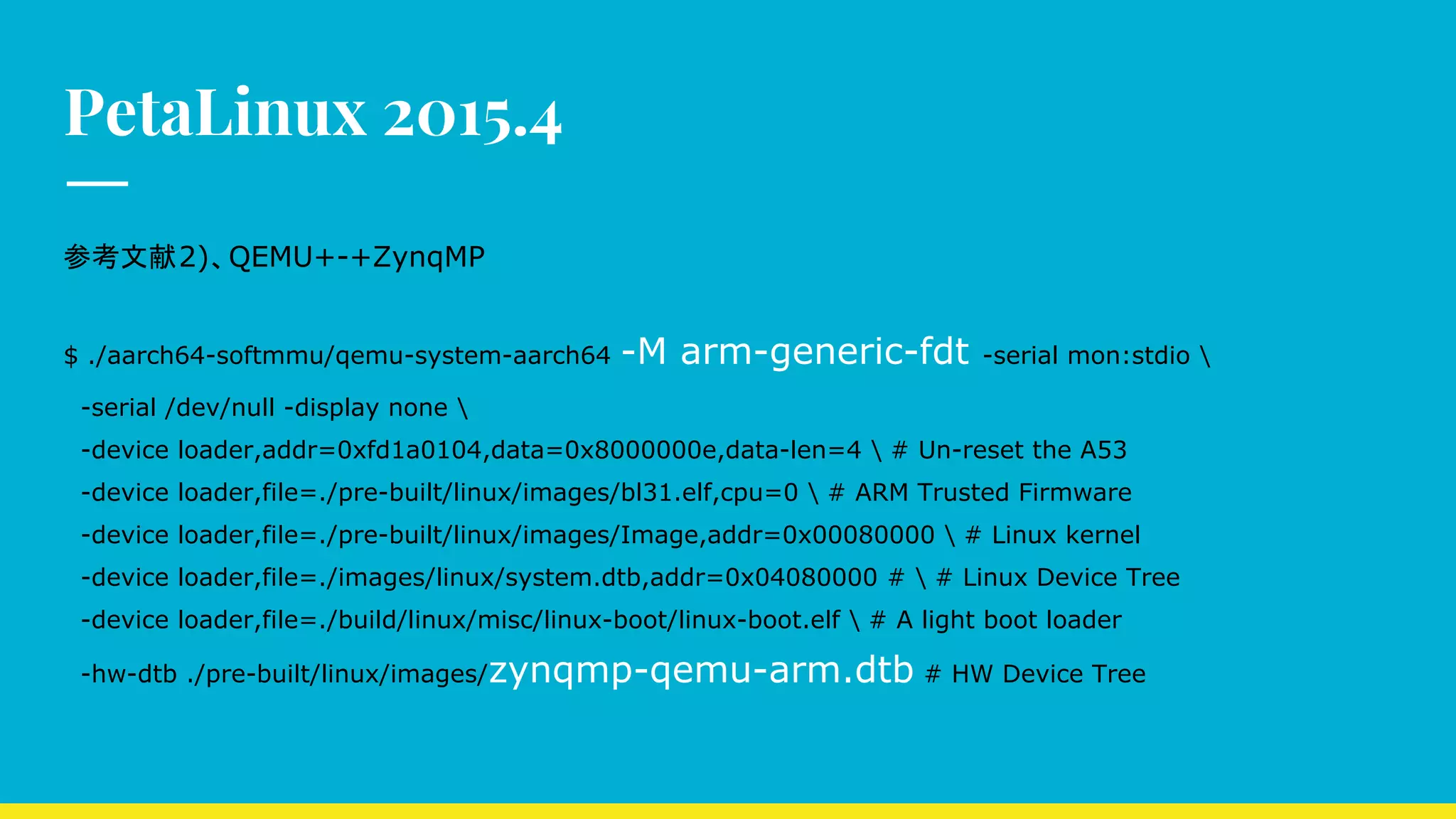 PetaLinux 2015.4

参考文献2)、QEMU+-+ZynqMP

$ ./aarch64-softmmu/qemu-system-aarch64 -M arm-generic-fdt -serial mon:stdio \
-serial /dev/null -display none \
-device loader,addr=0xfd1a0104,data=0x8000000e,data-len=4 \ # Un-reset the A53
-device loader,file=./pre-built/linux/images/bl31.elf,cpu=0 \ # ARM Trusted Firmware
-device loader,file=./pre-built/linux/images/Image,addr=0x00080000 \ # Linux kernel
-device loader,file=./images/linux/system.dtb,addr=0x04080000 # \ # Linux Device Tree
-device loader,file=./build/linux/misc/linux-boot/linux-boot.elf \ # A light boot loader
-hw-dtb ./pre-built/linux/images/zynqmp-qemu-arm.dtb # HW Device Tree